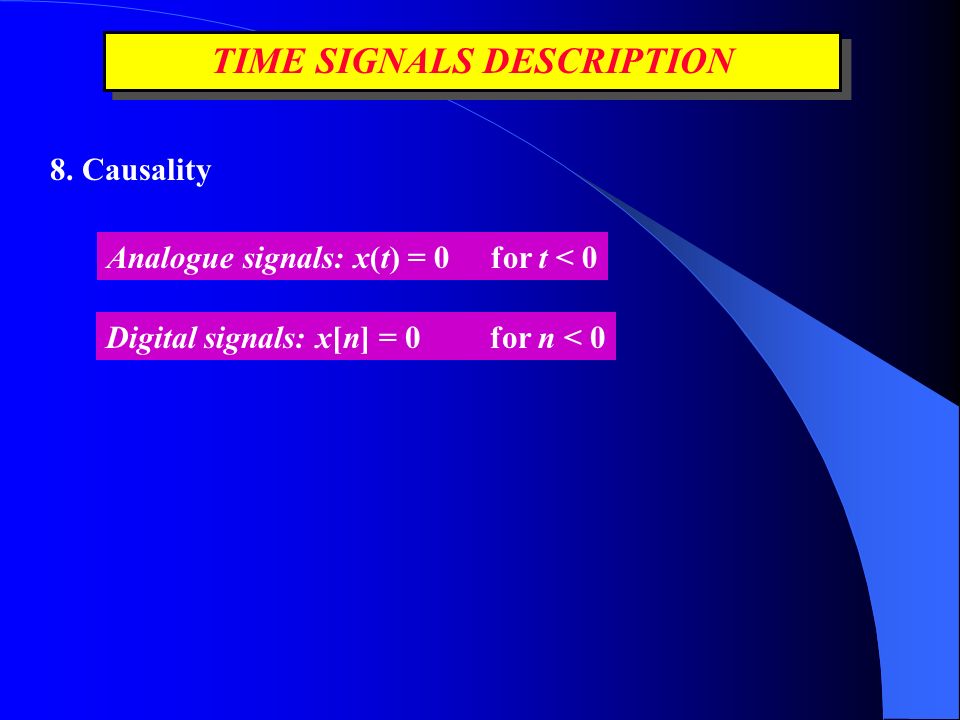 TIME SIGNALS DESCRIPTION

8. Causality

Analogue signals: $x(t) = 0$ for $t < 0$

Digital signals: $x[n] = 0$ for $n < 0$